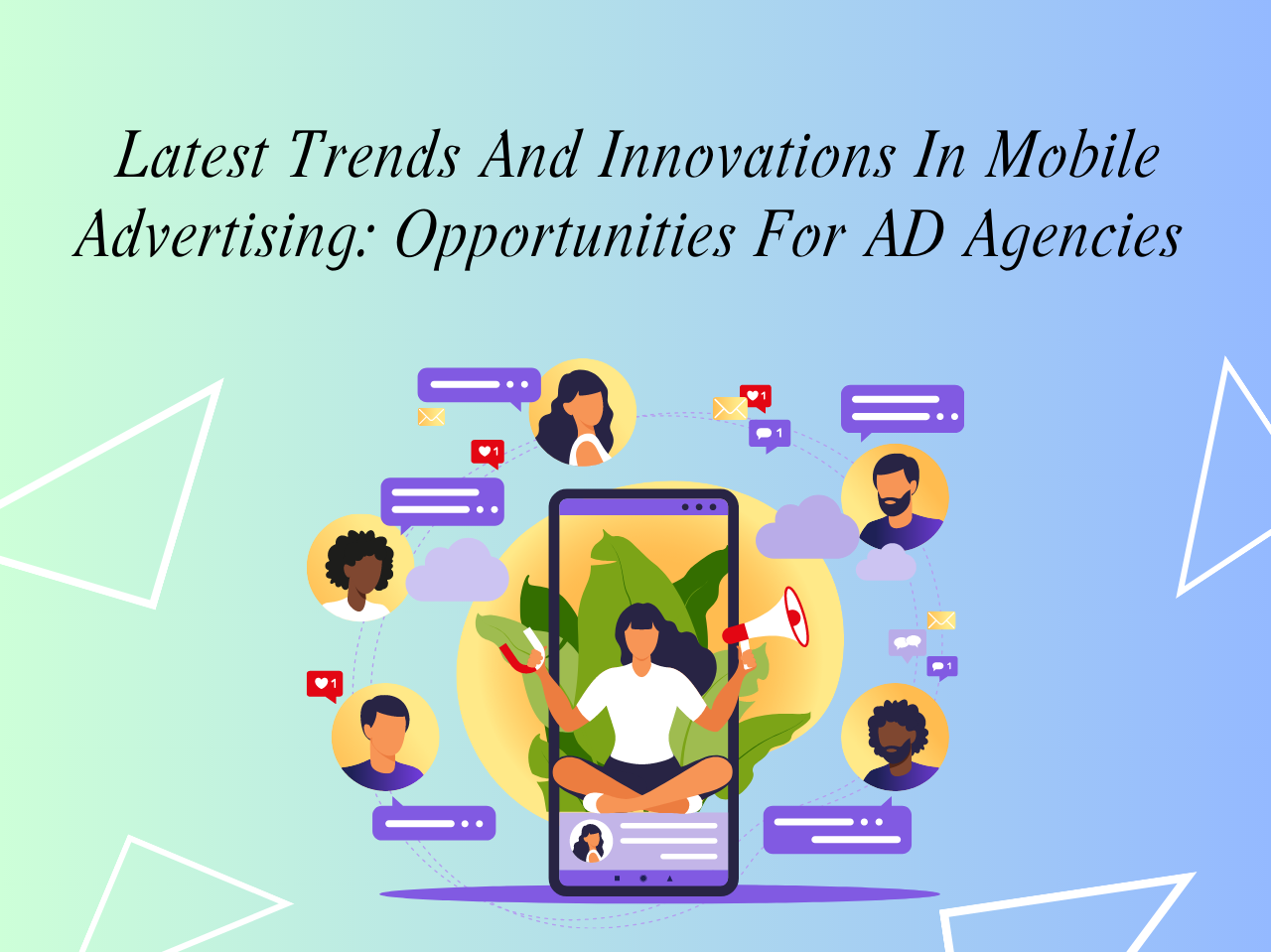 Latest Trends And Innovations In Mobile Advertising: Opportunities For AD Agencies

1

1

1

1

1